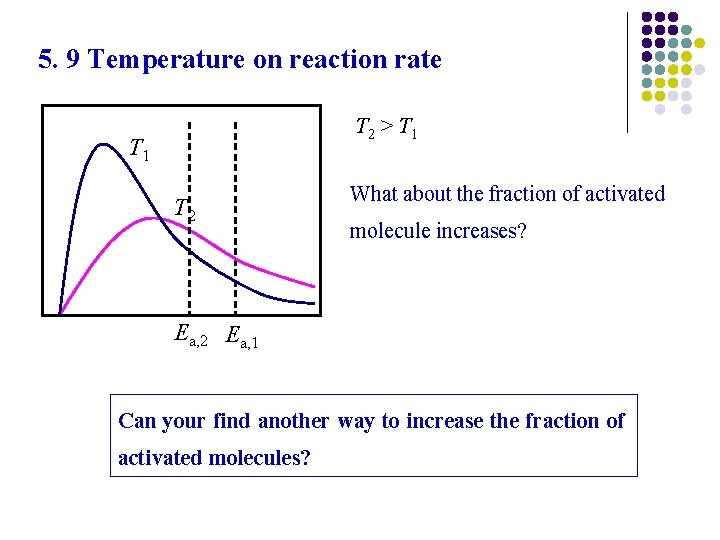 5. 9 Temperature on reaction rate

$T_1$

$T_2$

$E_{a,2}$ $E_{a,1}$

$T_2 > T_1$

What about the fraction of activated molecule increases?

Can your find another way to increase the fraction of activated molecules?